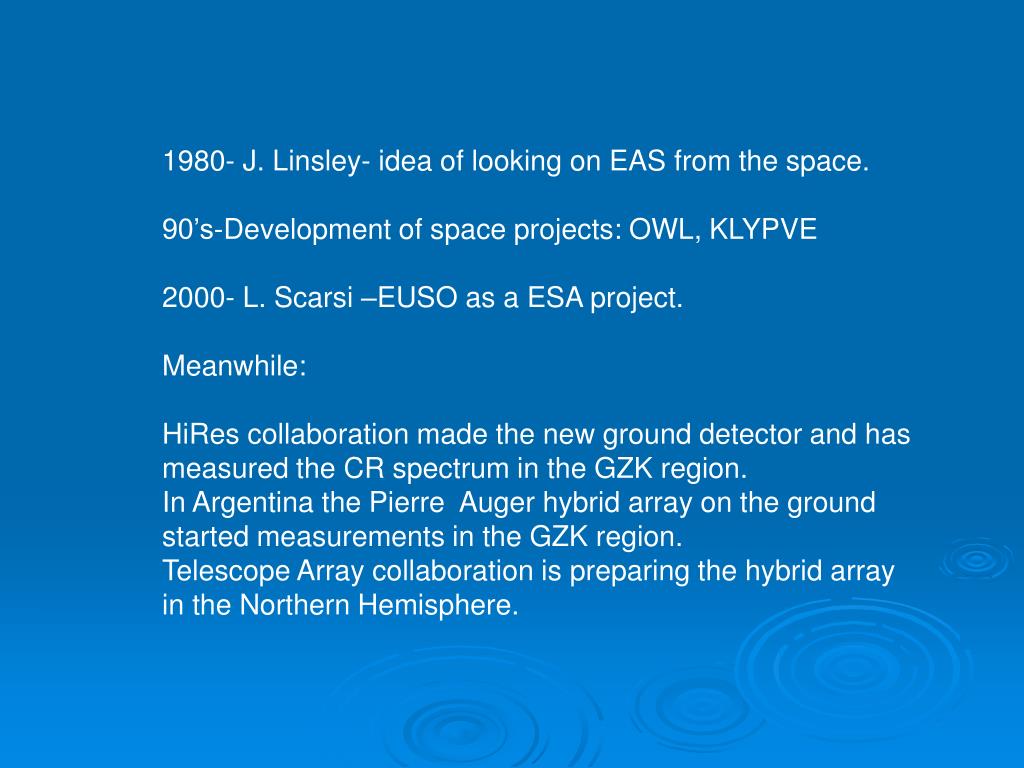 1980- J. Linsley- idea of looking on EAS from the space.

90’s-Development of space projects: OWL, KLYPVE

2000- L. Scarsi –EUSO as a ESA project.

Meanwhile:

HiRes collaboration made the new ground detector and has measured the CR spectrum in the GZK region.
In Argentina the Pierre Auger hybrid array on the ground started measurements in the GZK region.
Telescope Array collaboration is preparing the hybrid array in the Northern Hemisphere.